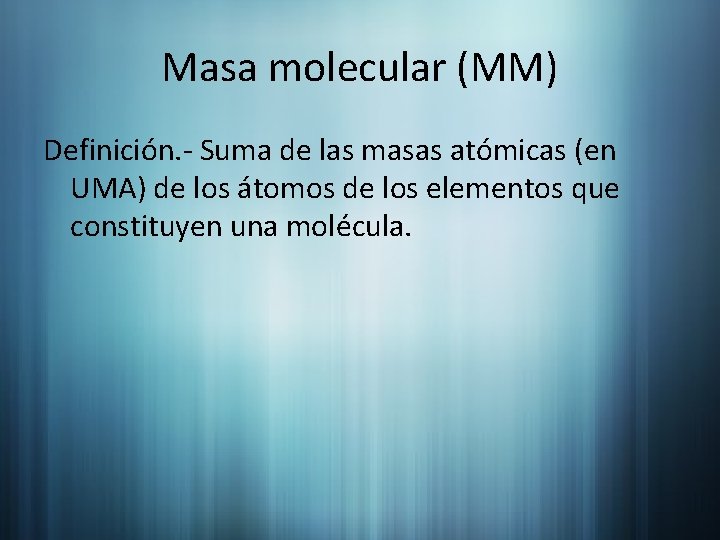 Masa molecular (MM)

Definición.- Suma de las masas atómicas (en UMA) de los átomos de los elementos que constituyen una molécula.